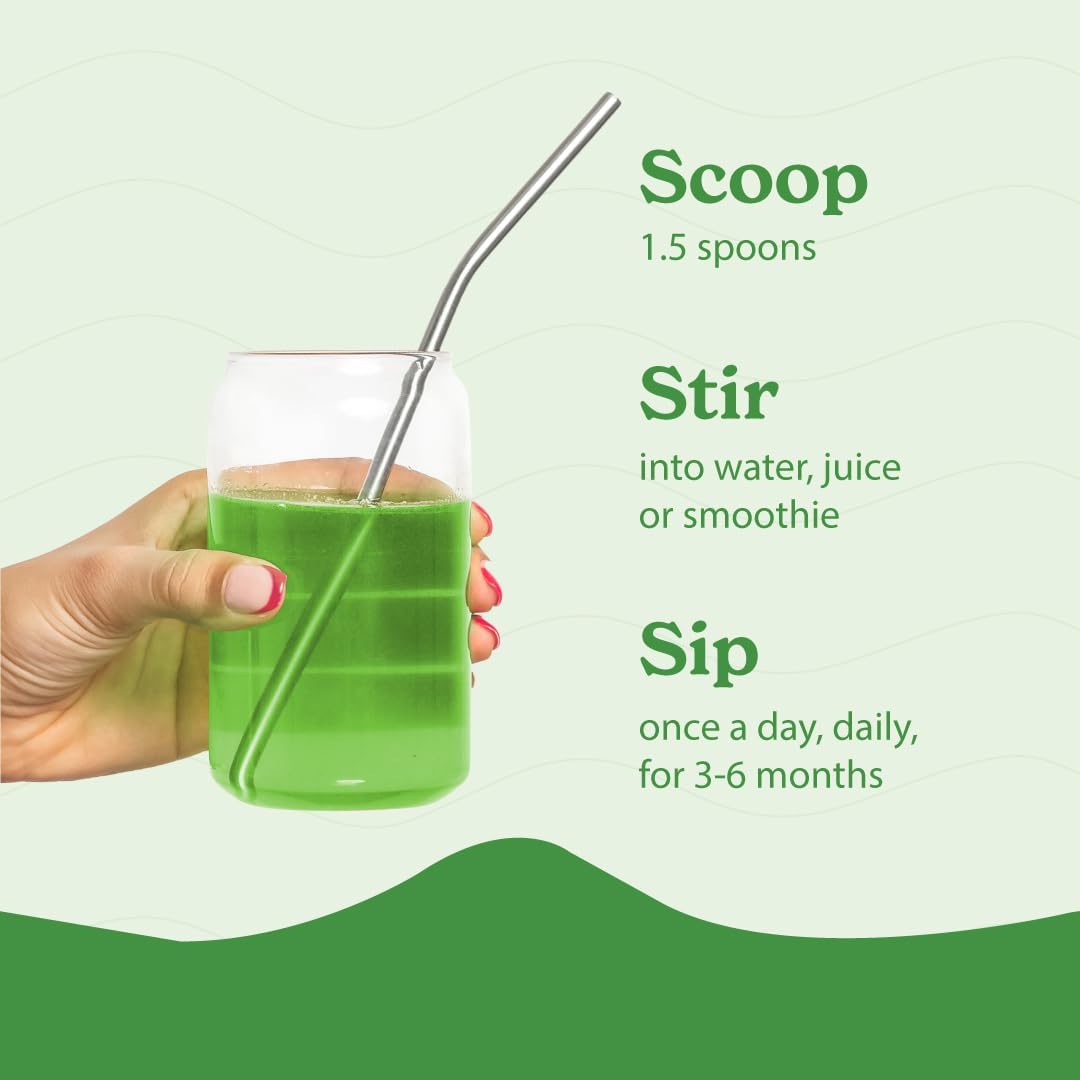 Scoop
1.5 spoons

Stir
into water, juice or smoothie

Sip
once a day, daily, for 3-6 months